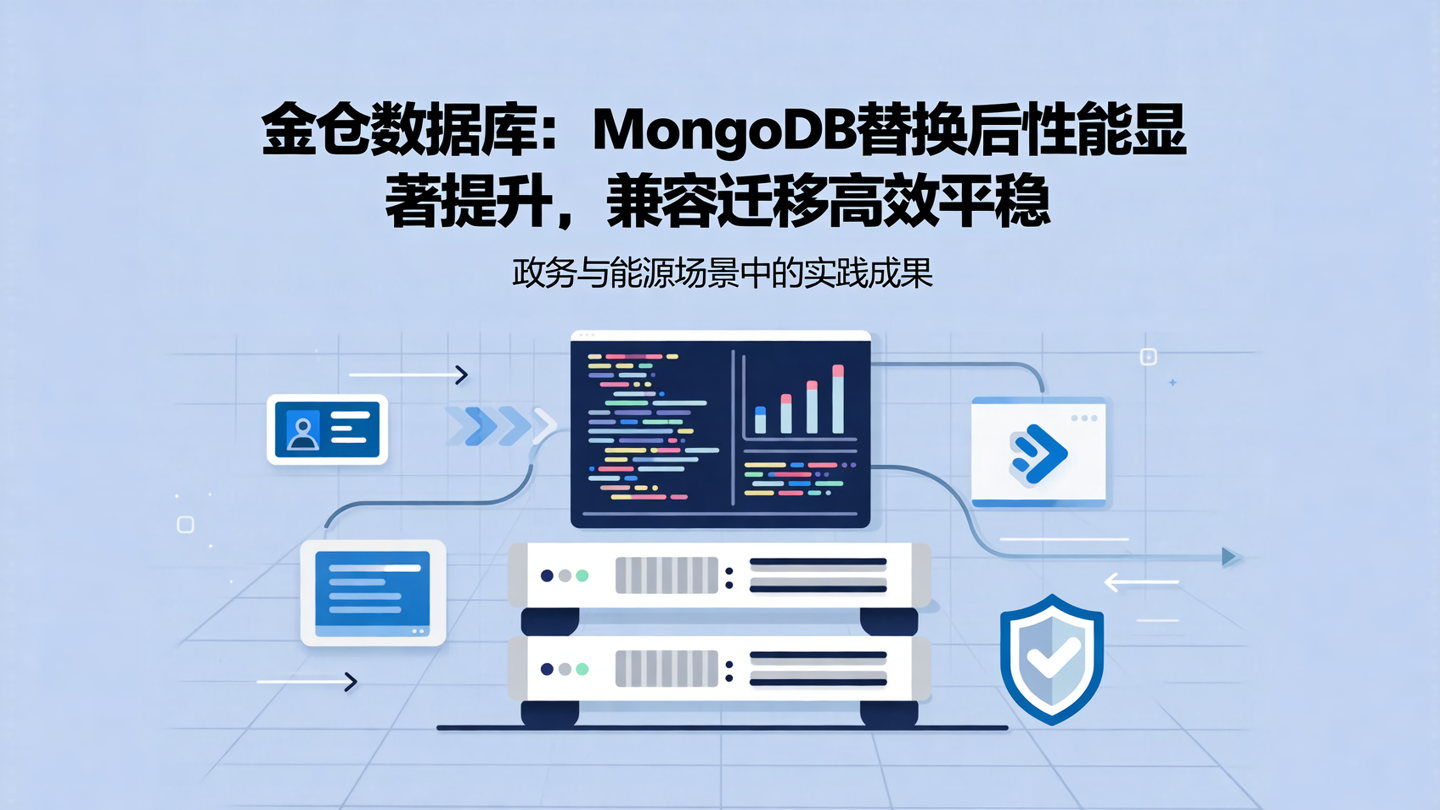 金仓数据库：MongoDB替换后性能显著提升，兼容迁移高效平稳

政务与能源场景中的实践成果